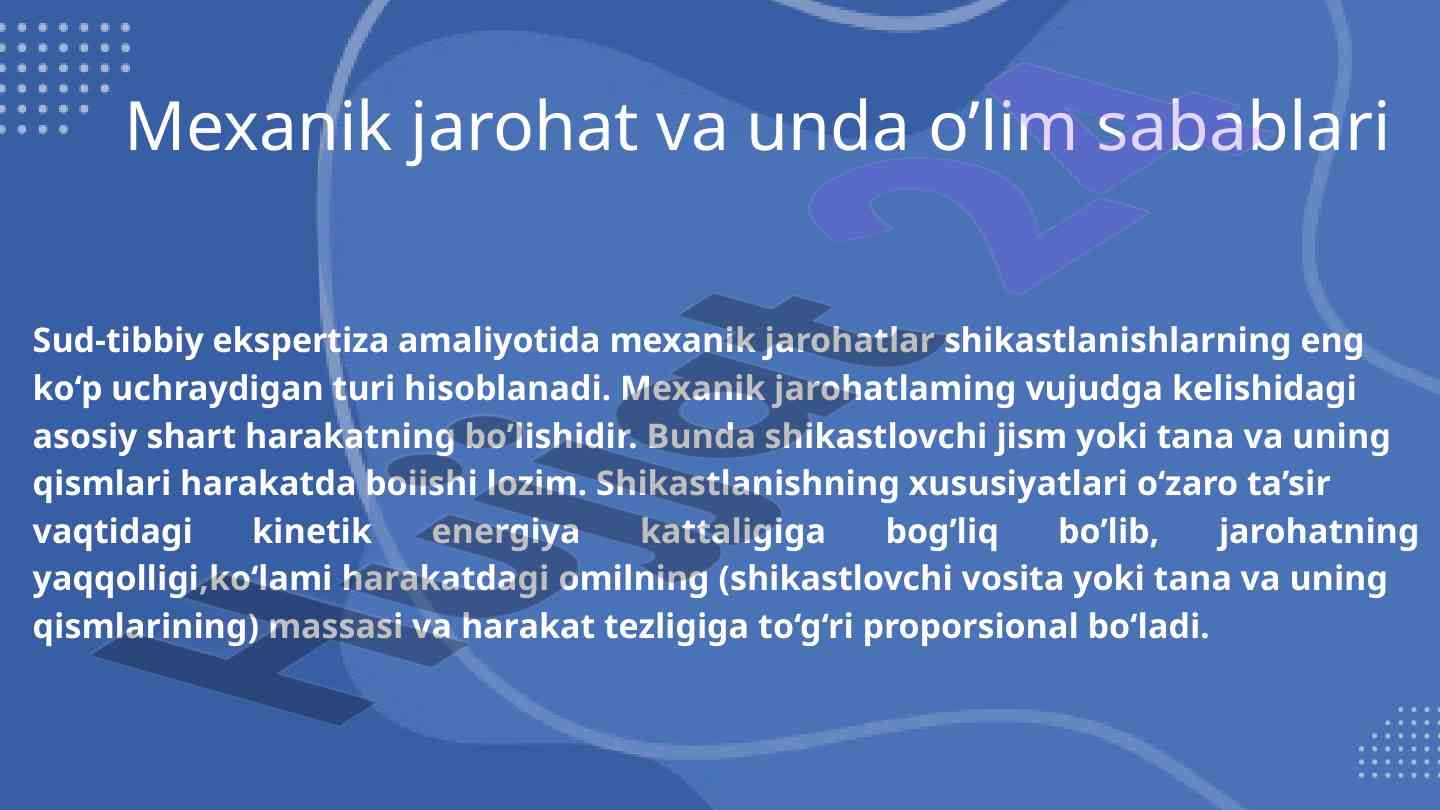 Mexanik jarohat va unda o’lim sabablari

Sud-tibbiy ekspertiza amaliyotida mexanik jarohatlar shikastlanishlarning eng ko‘p uchraydigan turi hisoblanadi. Mexanik jarohatlaming vujudga kelishidagi asosiy shart harakatning bo’lishidir. Bunda shikastlovchi jism yoki tana va uning qismlari harakatda boiishi lozim. Shikastlanishning xususiyatlari o‘zaro ta’sir vaqtidagi kinetik energiya kattaligiga bog’liq bo’lib, jarohatning yaqqolligi,ko‘lami harakatdagi omilning (shikastlovchi vosita yoki tana va uning qismlarining) massasi va harakat tezligiga to‘g‘ri proporsional bo‘ladi.

Hujjat 24